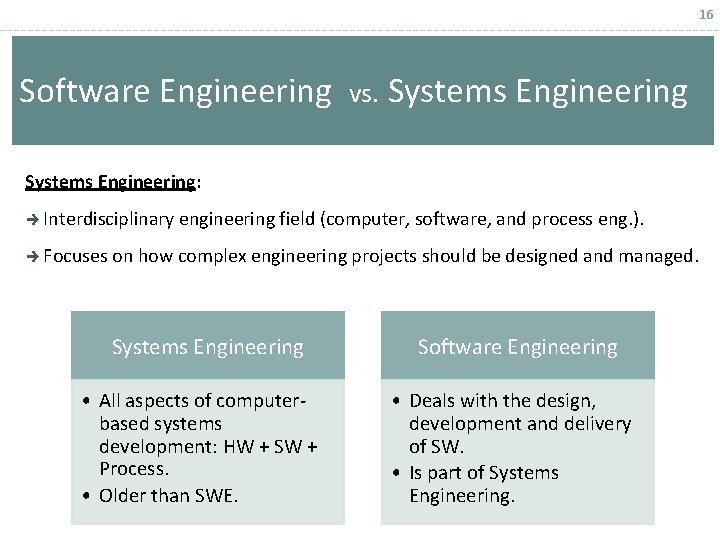 16

Software Engineering vs. Systems Engineering

Systems Engineering:

→ Interdisciplinary engineering field (computer, software, and process eng.).

→ Focuses on how complex engineering projects should be designed and managed.

Systems Engineering

• All aspects of computer-based systems development: HW + SW + Process.
• Older than SWE.

Software Engineering

• Deals with the design, development and delivery of SW.
• Is part of Systems Engineering.